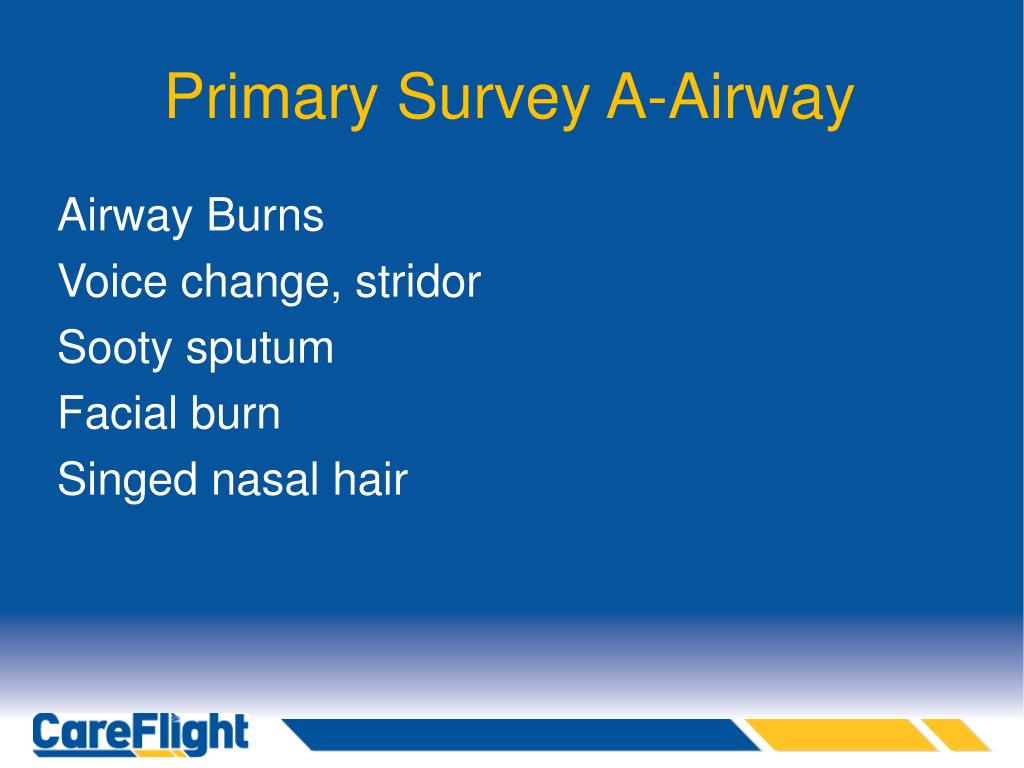 Primary Survey A-Airway

Airway Burns
Voice change, stridor
Sooty sputum
Facial burn
Singed nasal hair

CareFlight